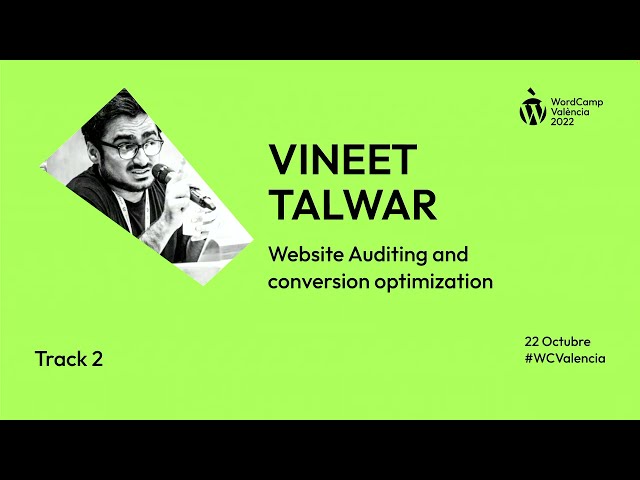 WordCamp València 2022

VINEET TALWAR

Website Auditing and conversion optimization

Track 2

22 Octubre
#WCValencia